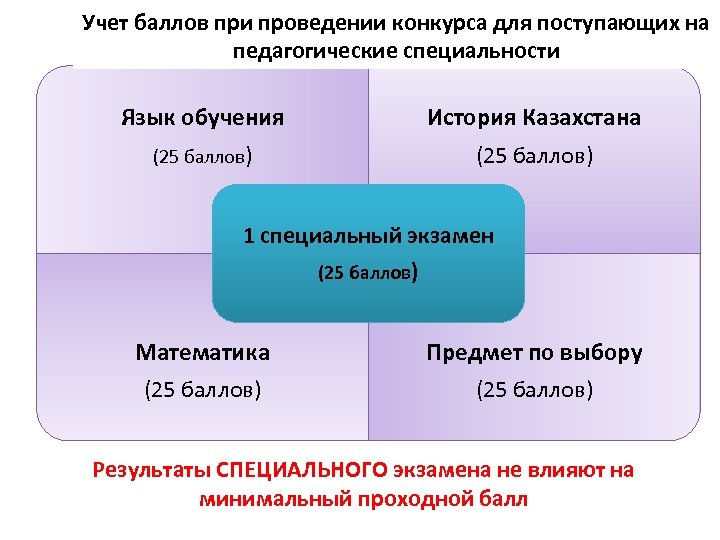 Учет баллов при проведении конкурса для поступающих на педагогические специальности

Язык обучения
(25 баллов)

История Казахстана
(25 баллов)

1 специальный экзамен
(25 баллов)

Математика
(25 баллов)

Предмет по выбору
(25 баллов)

Результаты СПЕЦИАЛЬНОГО экзамена не влияют на минимальный проходной балл